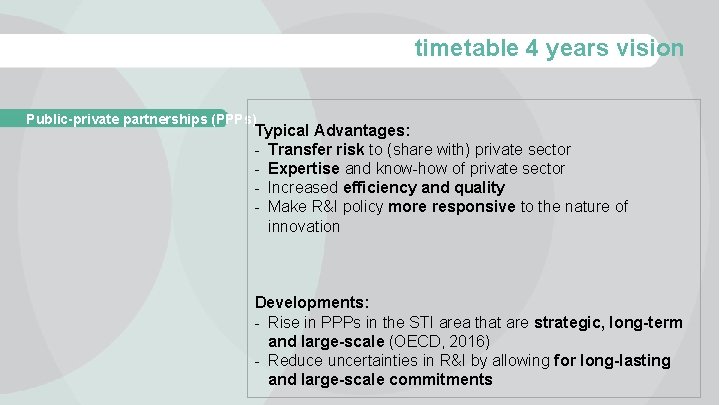 timetable 4 years vision

Public-private partnerships (PPPs)

Typical Advantages:
- Transfer risk to (share with) private sector
- Expertise and know-how of private sector
- Increased efficiency and quality
- Make R&I policy more responsive to the nature of innovation

Developments:
- Rise in PPPs in the STI area that are strategic, long-term and large-scale (OECD, 2016)
- Reduce uncertainties in R&I by allowing for long-lasting and large-scale commitments